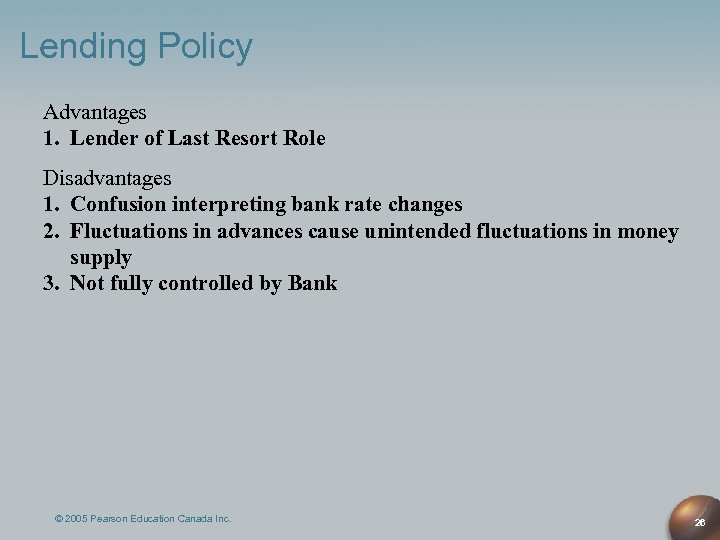 Lending Policy

Advantages
1. Lender of Last Resort Role

Disadvantages
1. Confusion interpreting bank rate changes
2. Fluctuations in advances cause unintended fluctuations in money supply
3. Not fully controlled by Bank

© 2005 Pearson Education Canada Inc.

26